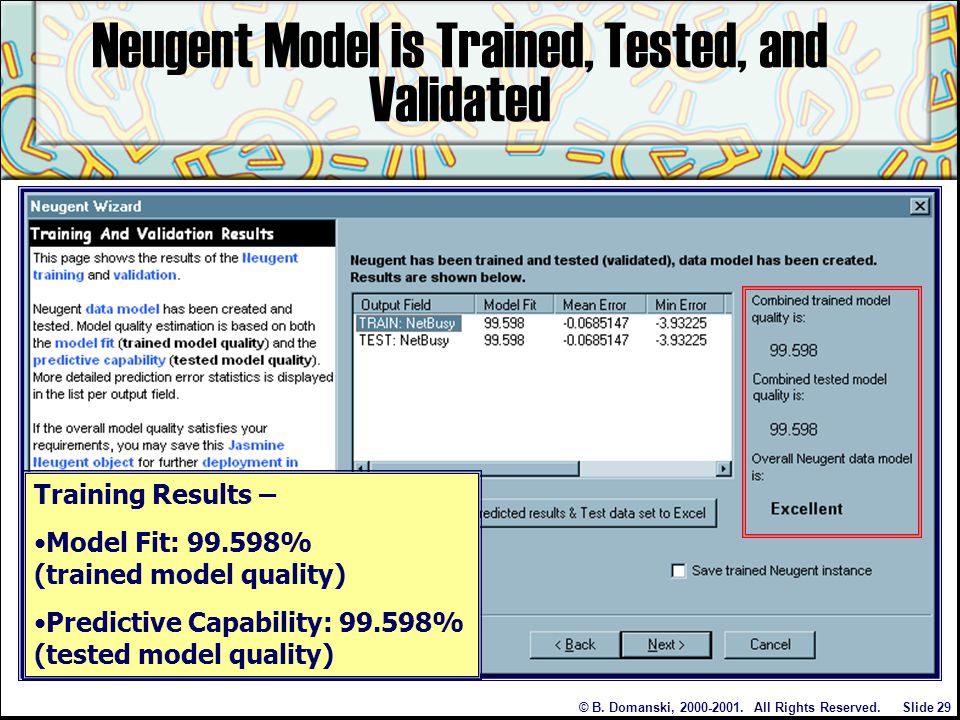 Neugent Model is Trained, Tested, and Validated

Neugent Wizard

Training And Validation Results

This page shows the results of the Neugent training and validation.

Neugent data model has been created and tested. Model quality estimation is based on both the model fit (trained model quality) and the predictive capability (tested model quality). More detailed prediction error statistics is displayed in the list per output field.

If the overall model quality satisfies your requirements, you may save this Jasmine Neugent object for further deployment in

Neugent has been trained and tested (validated), data model has been created. Results are shown below.

| Output Field | Model Fit | Mean Error | Min Error |
|---|---|---|---|
| TRAIN: NetBusy | 99.598 | -0.0685147 | -3.93225 |
| TEST: NetBusy | 99.598 | -0.0685147 | -3.93225 |

Combined trained model quality is:

99.598

Combined tested model quality is:

99.598

Overall Neugent data model is:

Excellent

redicted results & Test data set to Excel

Save trained Neugent instance

< Back

Next >

Cancel

Training Results –

•Model Fit: 99.598% (trained model quality)

•Predictive Capability: 99.598% (tested model quality)

© B. Domanski, 2000-2001. All Rights Reserved. Slide 29